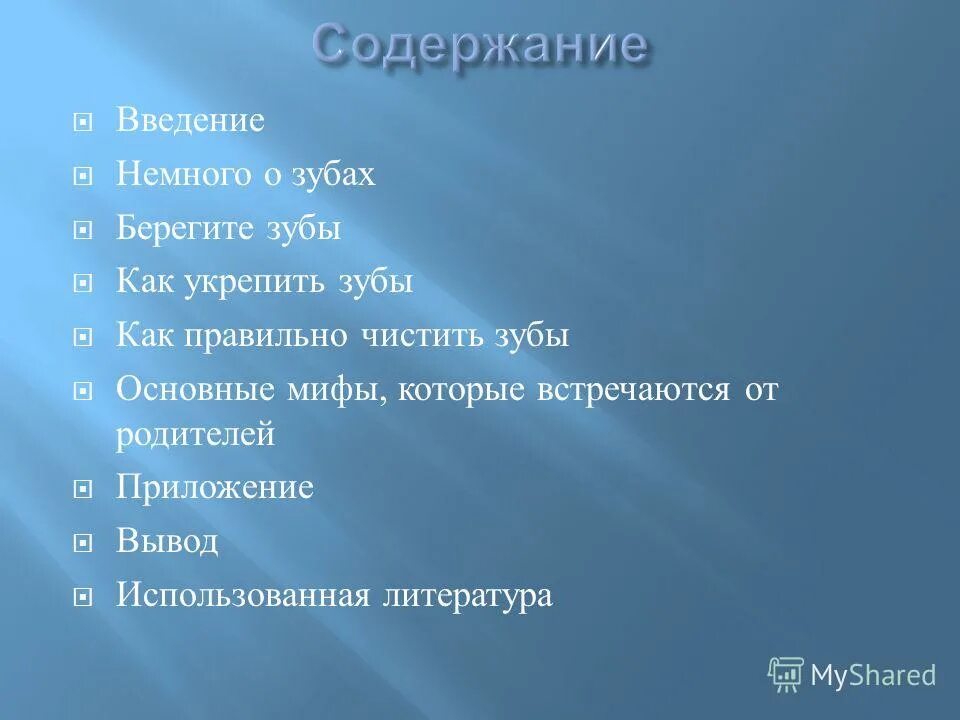 Содержание

Введение

Немного о зубах

Берегите зубы

Как укрепить зубы

Как правильно чистить зубы

Основные мифы, которые встречаются от родителей

Приложение

Вывод

Использованная литература

MyShared